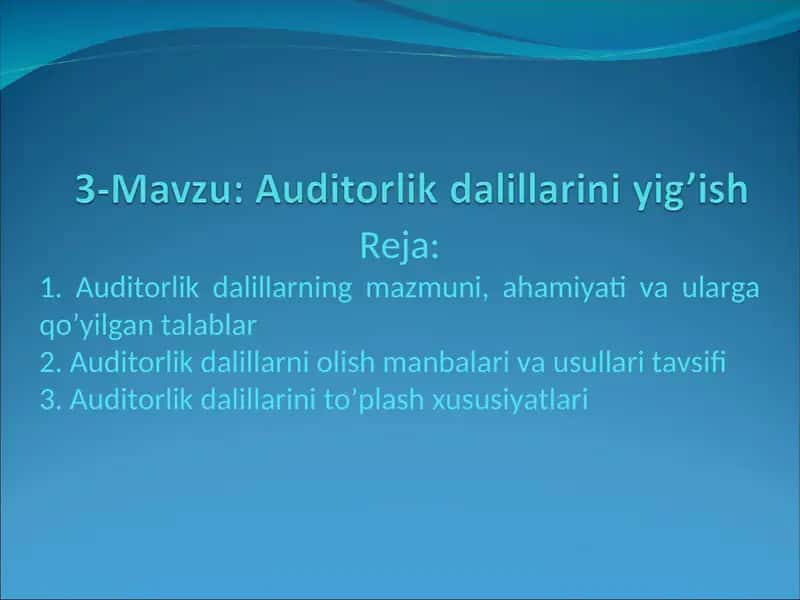 3-Mavzu: Auditorlik dalillarini yig’ish

Reja:

1. Auditorlik dalillarning mazmuni, ahamiyati va ularga qo’yilgan talablar
2. Auditorlik dalillarni olish manbalari va usullari tavsifi
3. Auditorlik dalillarini to’plash xususiyatlari